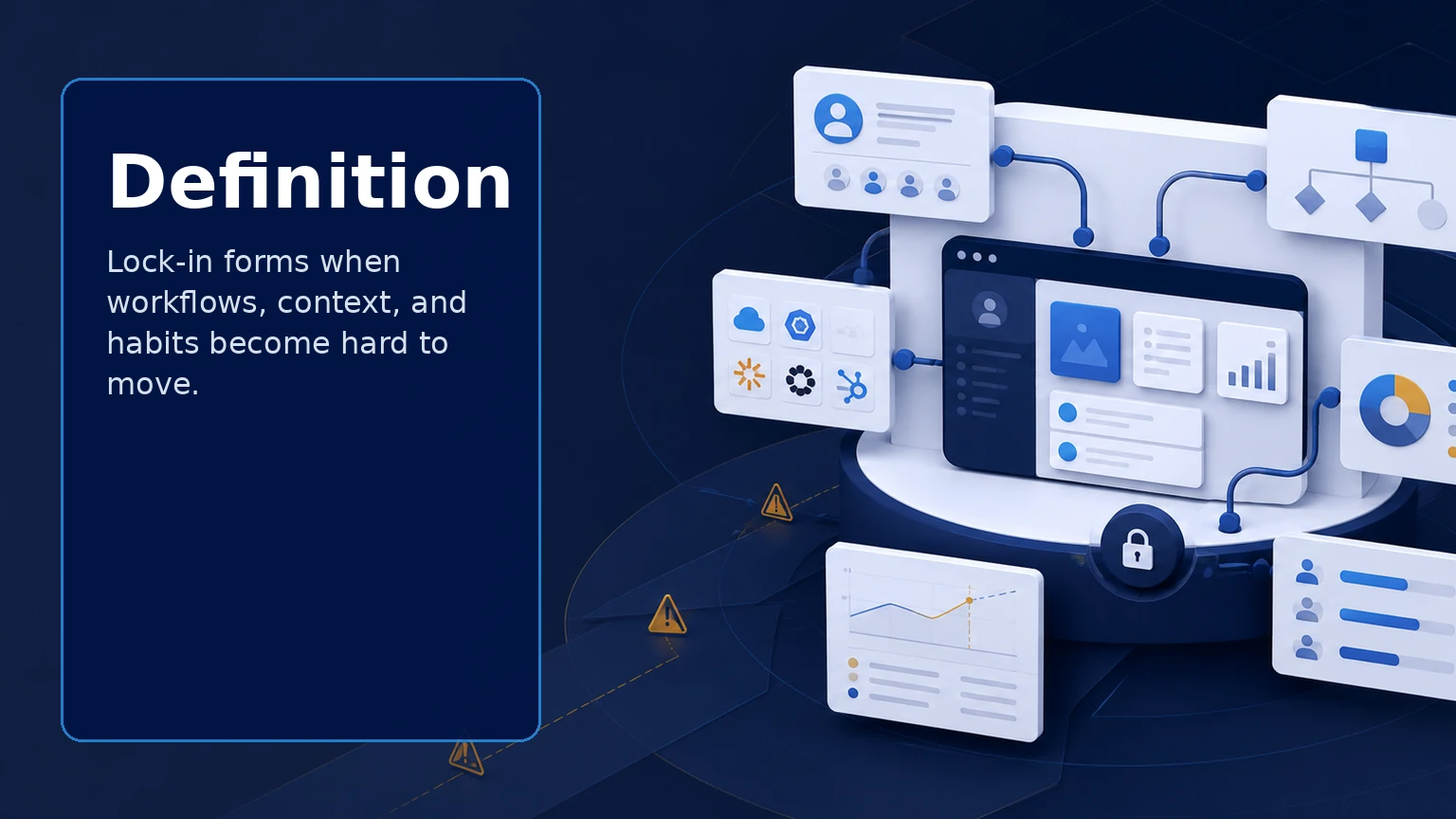 Definition

Lock-in forms when workflows, context, and habits become hard to move.